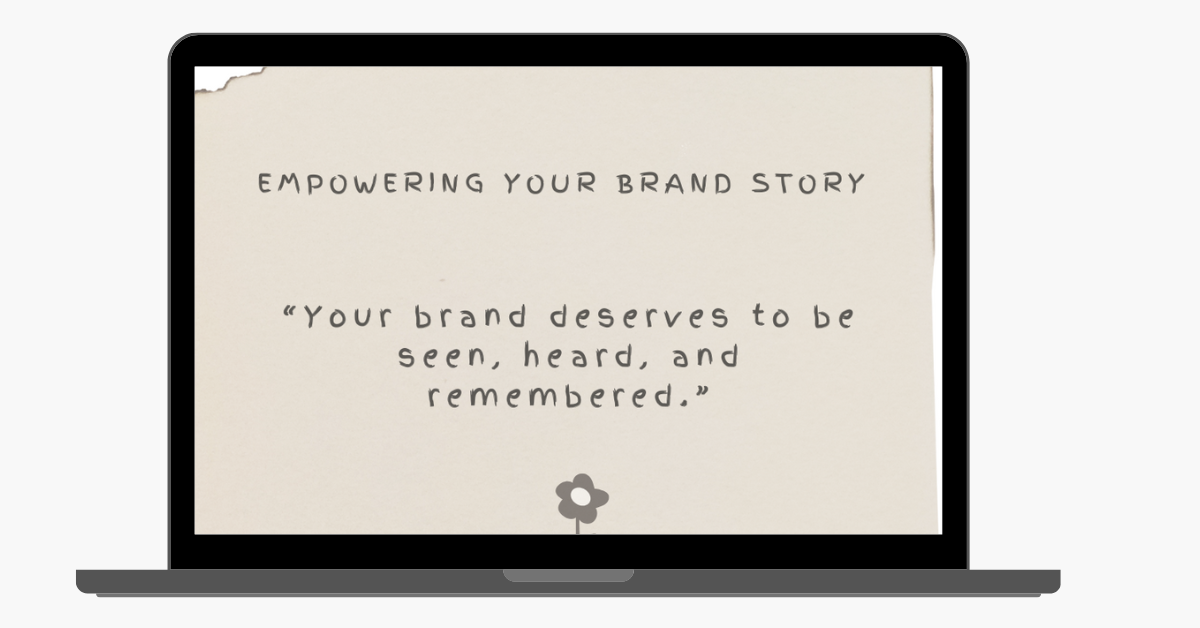 EMPOWERING YOUR BRAND STORY

“Your brand deserves to be seen, heard, and remembered.”